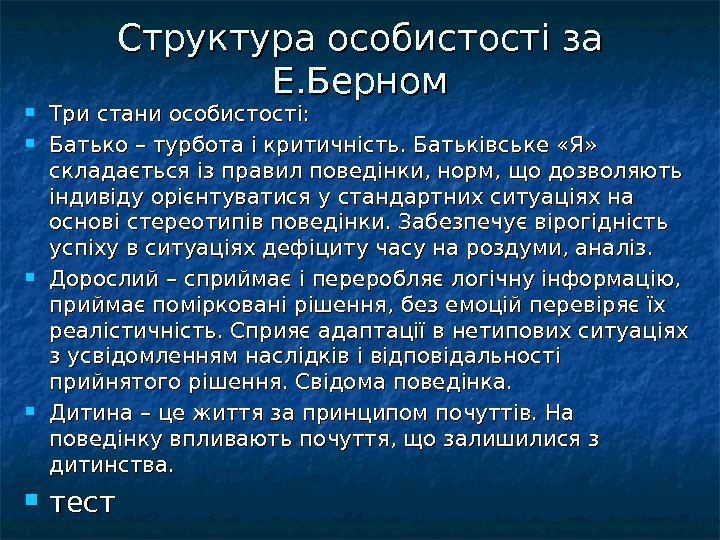 Структура особистості за Е.Берном

Три стани особистості:

Батько – турбота і критичність. Батьківське «Я» складається із правил поведінки, норм, що дозволяють індивіду орієнтуватися у стандартних ситуаціях на основі стереотипів поведінки. Забезпечує вірогідність успіху в ситуаціях дефіциту часу на роздуми, аналіз.

Дорослий – сприймає і переробляє логічну інформацію, приймає помірковані рішення, без емоцій перевіряє їх реалістичність. Сприяє адаптації в нетипових ситуаціях з усвідомленням наслідків і відповідальності прийнятого рішення. Свідома поведінка.

Дитина – це життя за принципом почуттів. На поведінку впливають почуття, що залишилися з дитинства.

тест